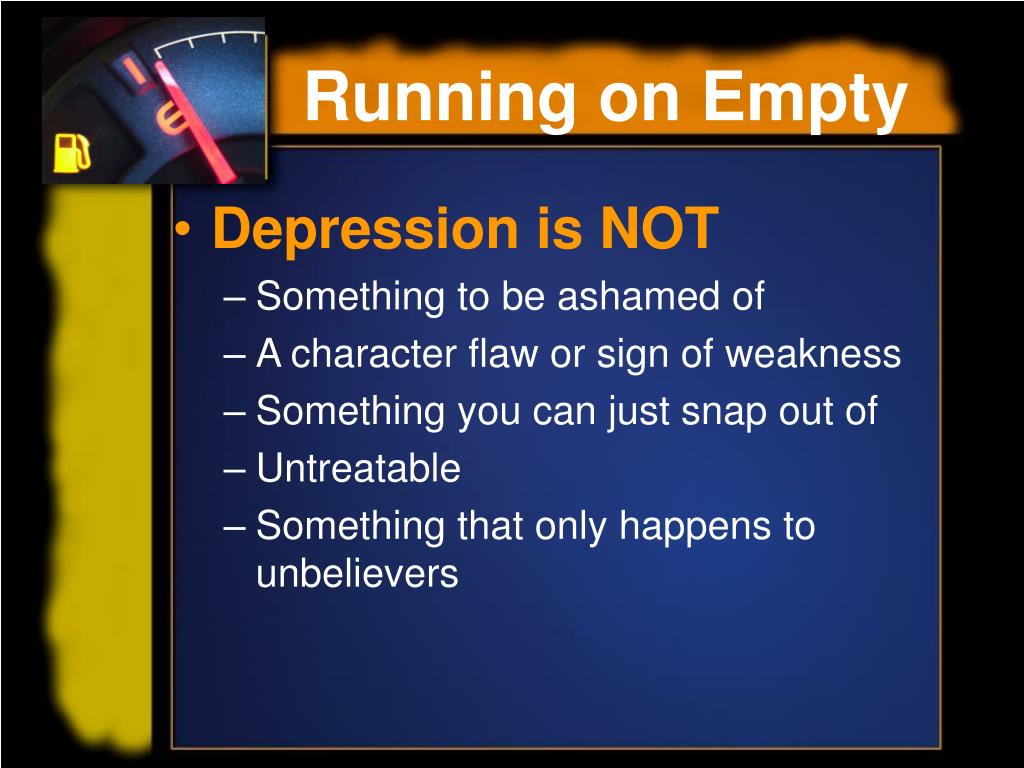 E

Running on Empty

• Depression is NOT
– Something to be ashamed of
– A character flaw or sign of weakness
– Something you can just snap out of
– Untreatable
– Something that only happens to unbelievers